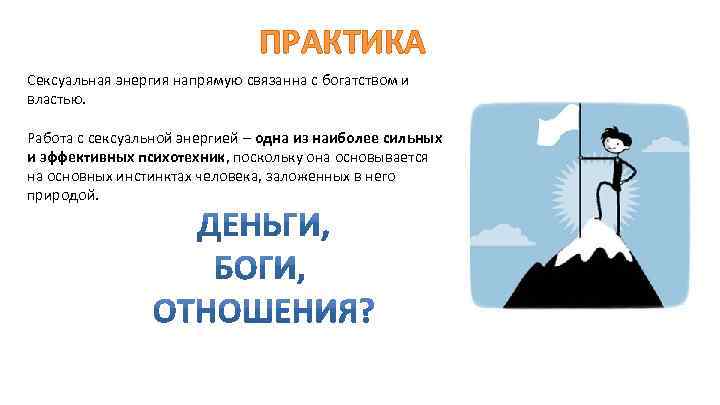 ПРАКТИКА

Сексуальная энергия напрямую связанна с богатством и властью.

Работа с сексуальной энергией – одна из наиболее сильных и эффективных психотехник, поскольку она основывается на основных инстинктах человека, заложенных в него природой.

ДЕНЬГИ, БОГИ, ОТНОШЕНИЯ?